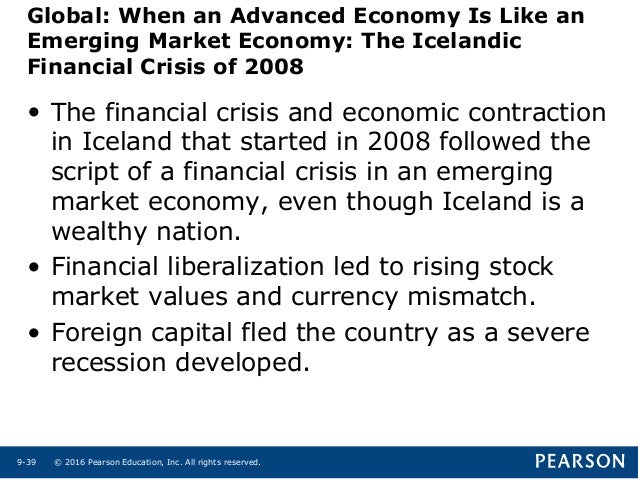 Global: When an Advanced Economy Is Like an Emerging Market Economy: The Icelandic Financial Crisis of 2008

• The financial crisis and economic contraction in Iceland that started in 2008 followed the script of a financial crisis in an emerging market economy, even though Iceland is a wealthy nation.

• Financial liberalization led to rising stock market values and currency mismatch.

• Foreign capital fled the country as a severe recession developed.

9-39 © 2016 Pearson Education, Inc. All rights reserved.

PEARSON